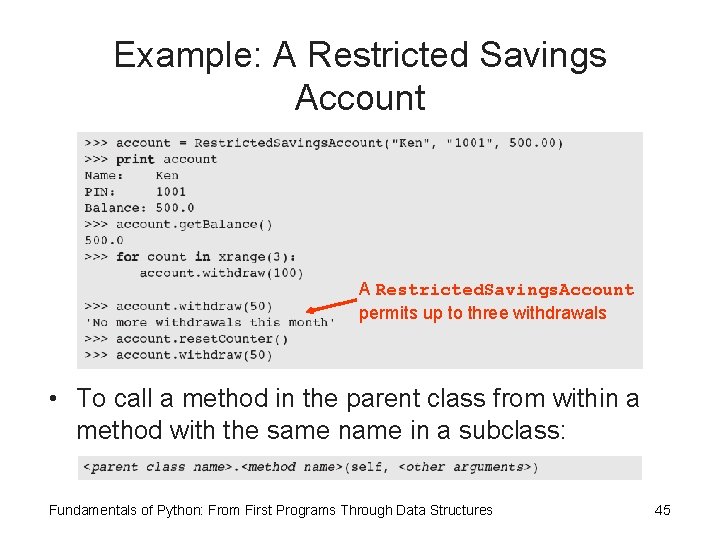 Example: A Restricted Savings Account

>>> account = RestrictedSavingsAccount("Ken", "1001", 500.00)
>>> print account
Name:    Ken
PIN:     1001
Balance: 500.0
>>> account.getBalance()
500.0
>>> for count in xrange(3):
        account.withdraw(100)

>>> account.withdraw(50)
'No more withdrawals this month'
>>> account.resetCounter()
>>> account.withdraw(50)

A RestrictedSavingsAccount permits up to three withdrawals

• To call a method in the parent class from within a method with the same name in a subclass:

<parent class name>.<method name>(self, <other arguments>)

Fundamentals of Python: From First Programs Through Data Structures

45